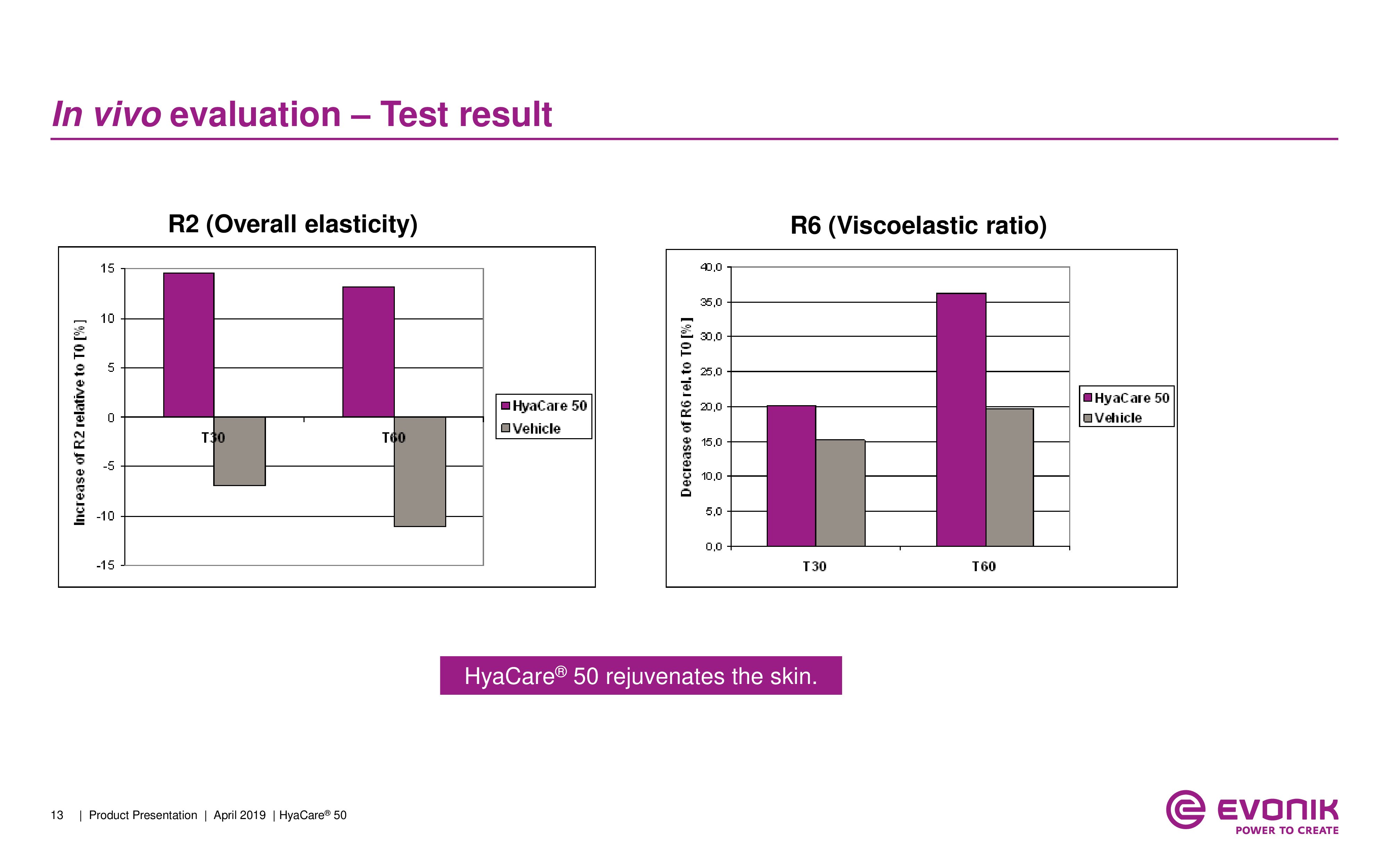 In vivo evaluation – Test result

R2 (Overall elasticity)

Increase of R2 relative to T0 [%]

15
10
5
0
-5
-10
-15

T30
T60

HyaCare 50
Vehicle

R6 (Viscoelastic ratio)

Decrease of R6 rel. to T0 [%]

40,0
35,0
30,0
25,0
20,0
15,0
10,0
5,0
0,0

T30
T60

HyaCare 50
Vehicle

HyaCare® 50 rejuvenates the skin.

13 | Product Presentation | April 2019 | HyaCare® 50

EVONIK
POWER TO CREATE